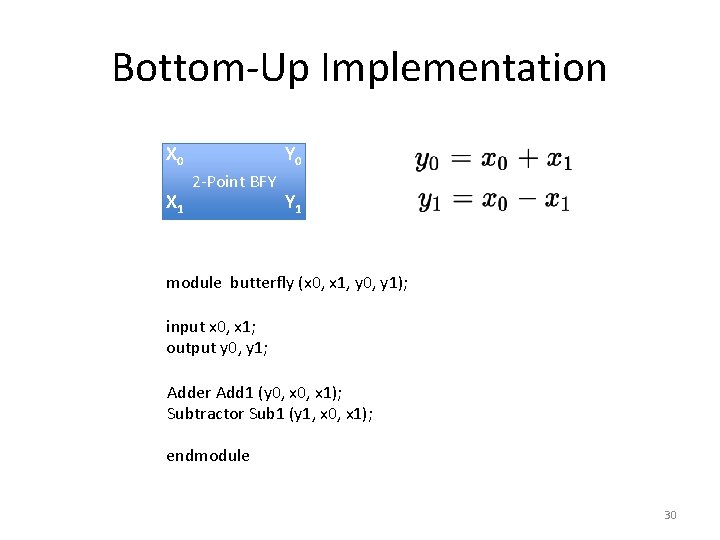 Bottom-Up Implementation

$X_0$ $Y_0$
2-Point BFY
$X_1$ $Y_1$

$y_0 = x_0 + x_1$
$y_1 = x_0 - x_1$

module butterfly (x0, x1, y0, y1);

input x0, x1;
output y0, y1;

Adder Add1 (y0, x0, x1);
Subtractor Sub1 (y1, x0, x1);

endmodule

30